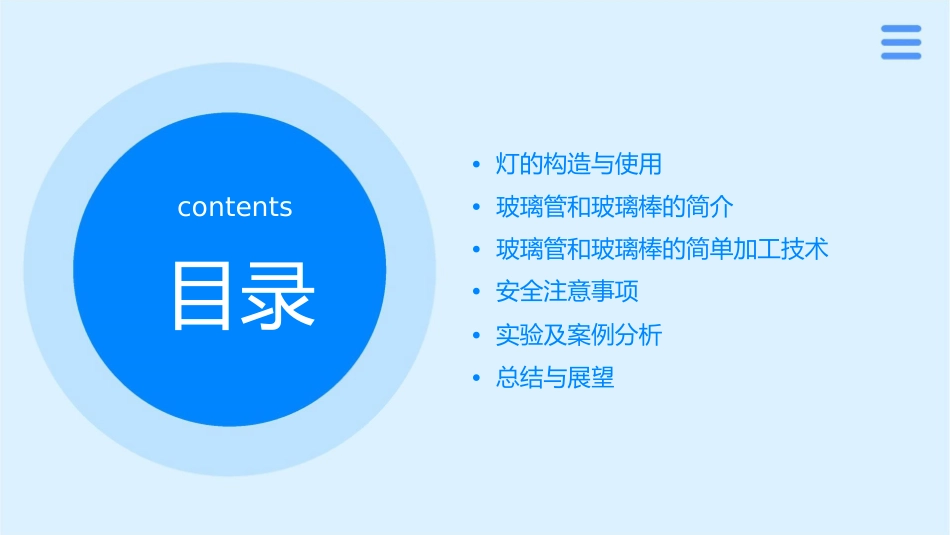 contents

目录

• 灯的构造与使用
• 玻璃管和玻璃棒的简介
• 玻璃管和玻璃棒的简单加工技术
• 安全注意事项
• 实验及案例分析
• 总结与展望